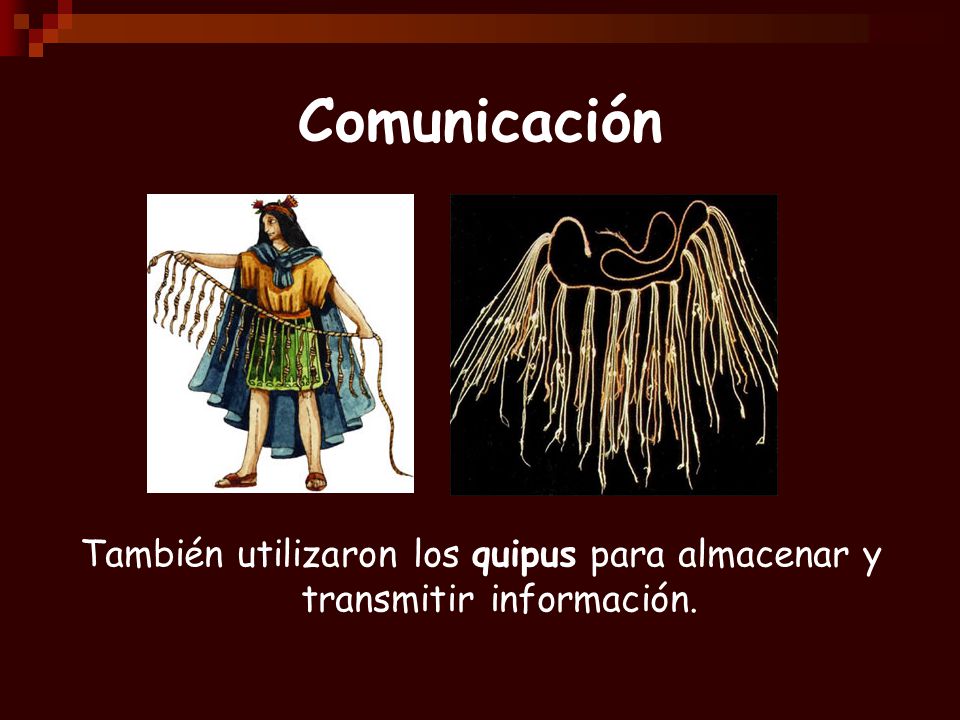 Comunicación

También utilizaron los quipus para almacenar y transmitir información.